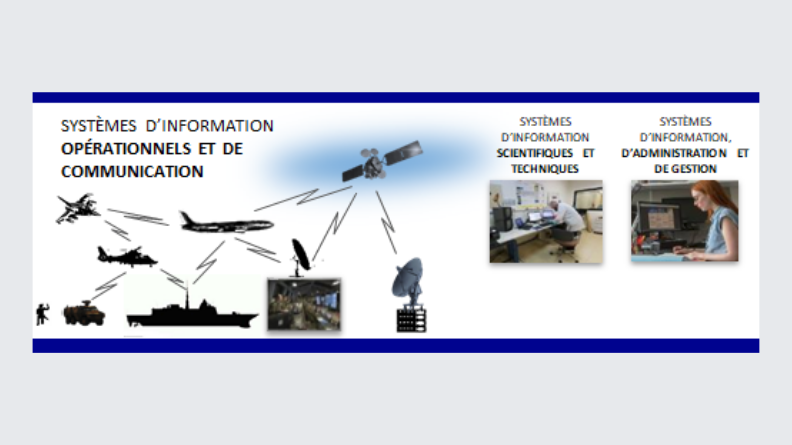 SYSTÈMES D'INFORMATION
OPÉRATIONNELS ET DE COMMUNICATION

SYSTÈMES D'INFORMATION
SCIENTIFIQUES ET TECHNIQUES

SYSTÈMES D'INFORMATION, D'ADMINISTRATION ET DE GESTION